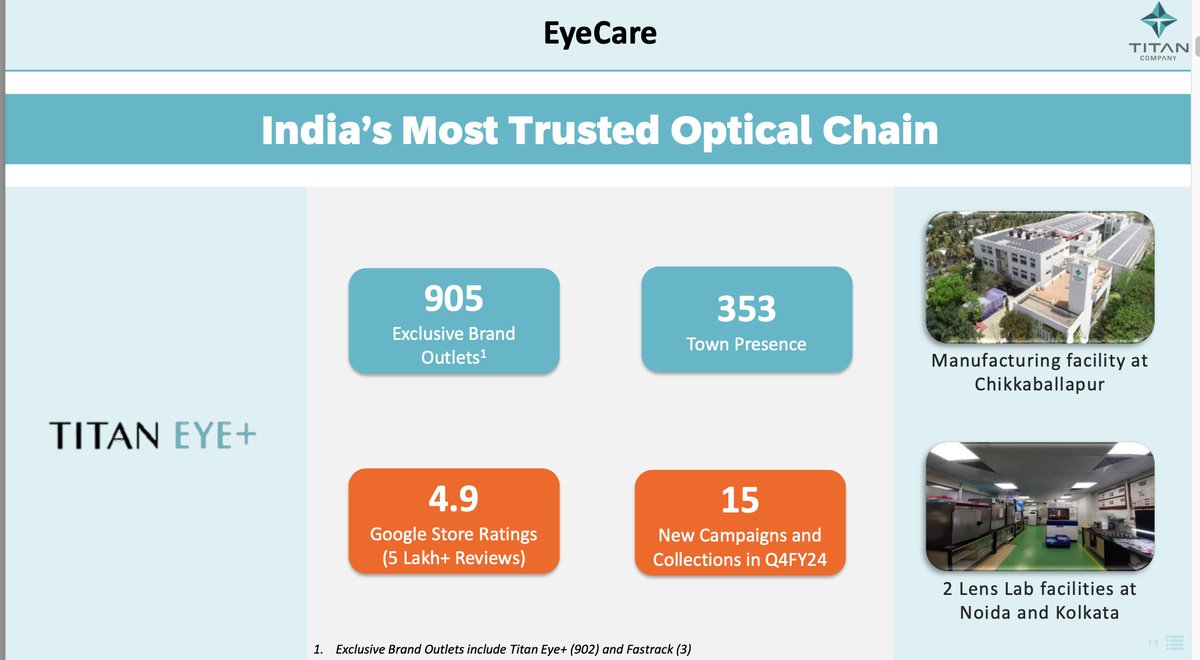 EyeCare

TITAN
COMPANY

India's Most Trusted Optical Chain

TITAN EYE+

905
Exclusive Brand Outlets$^1$

353
Town Presence

4.9
Google Store Ratings (5 Lakh+ Reviews)

15
New Campaigns and Collections in Q4FY24

Manufacturing facility at Chikkaballapur

2 Lens Lab facilities at Noida and Kolkata

1. Exclusive Brand Outlets include Titan Eye+ (902) and Fastrack (3)

11